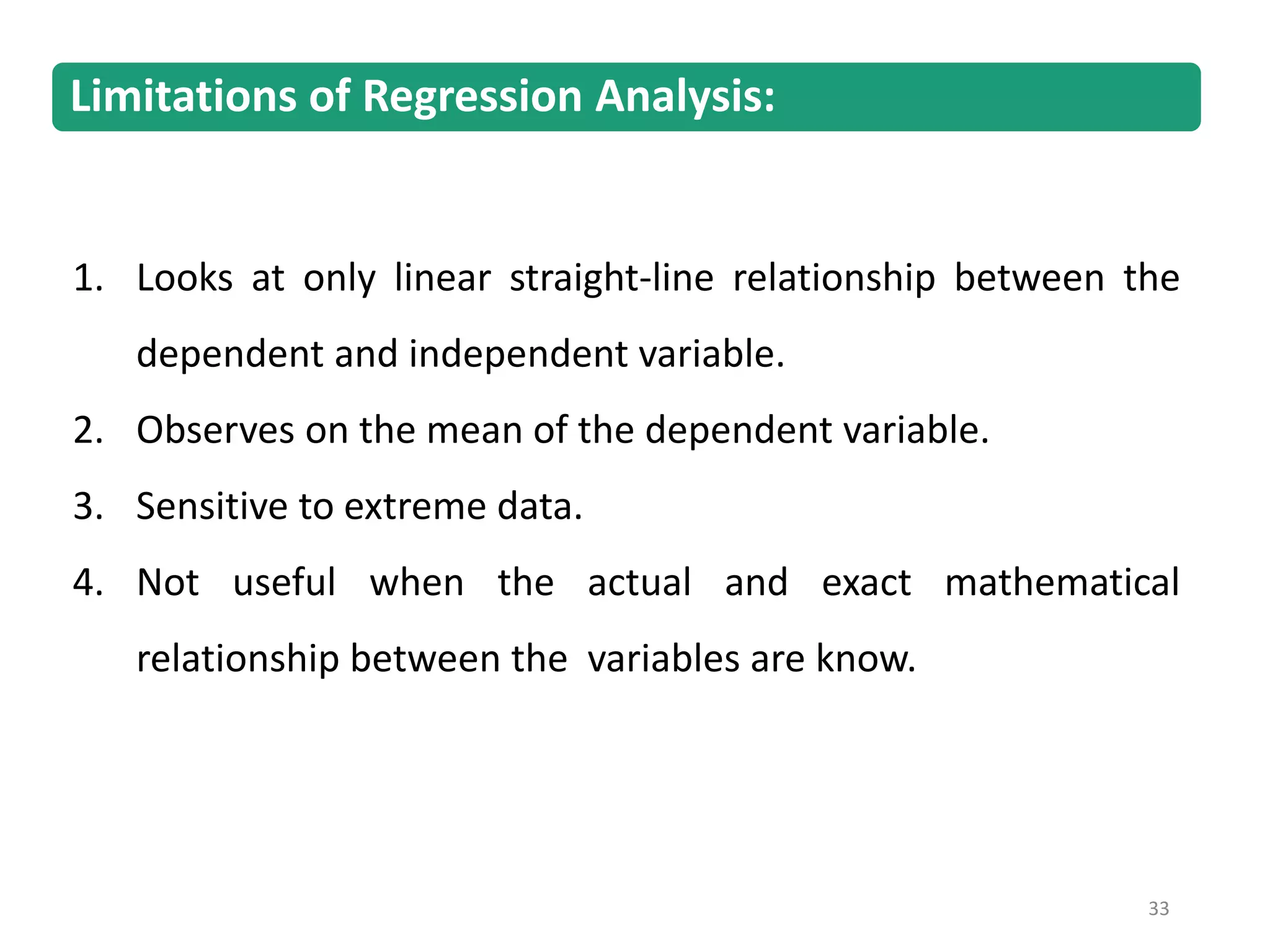 Limitations of Regression Analysis:

1. Looks at only linear straight-line relationship between the dependent and independent variable.
2. Observes on the mean of the dependent variable.
3. Sensitive to extreme data.
4. Not useful when the actual and exact mathematical relationship between the variables are know.

33